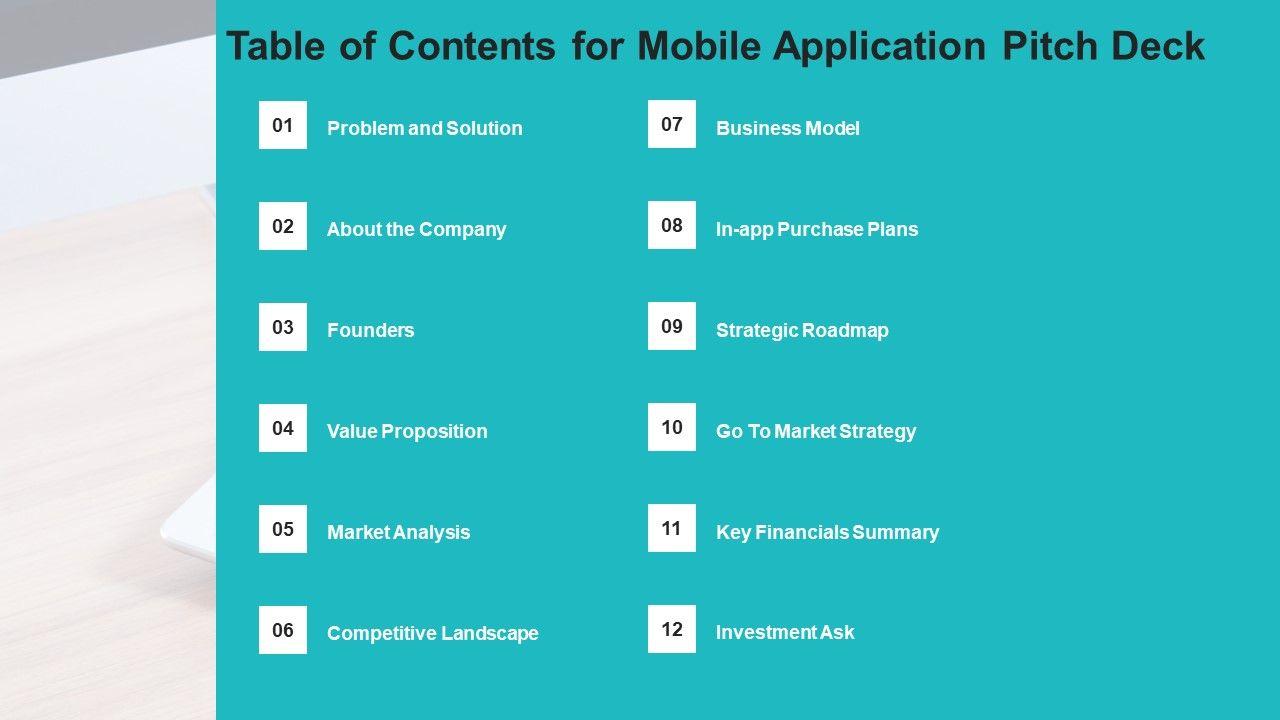 Table of Contents for Mobile Application Pitch Deck

01 Problem and Solution

02 About the Company

03 Founders

04 Value Proposition

05 Market Analysis

06 Competitive Landscape

07 Business Model

08 In-app Purchase Plans

09 Strategic Roadmap

10 Go To Market Strategy

11 Key Financials Summary

12 Investment Ask